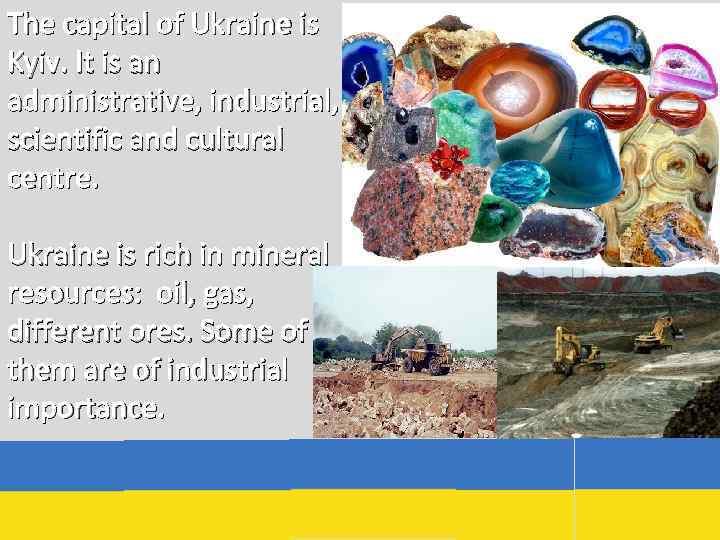 The capital of Ukraine is Kyiv. It is an administrative, industrial, scientific and cultural centre.

Ukraine is rich in mineral resources: oil, gas, different ores. Some of them are of industrial importance.